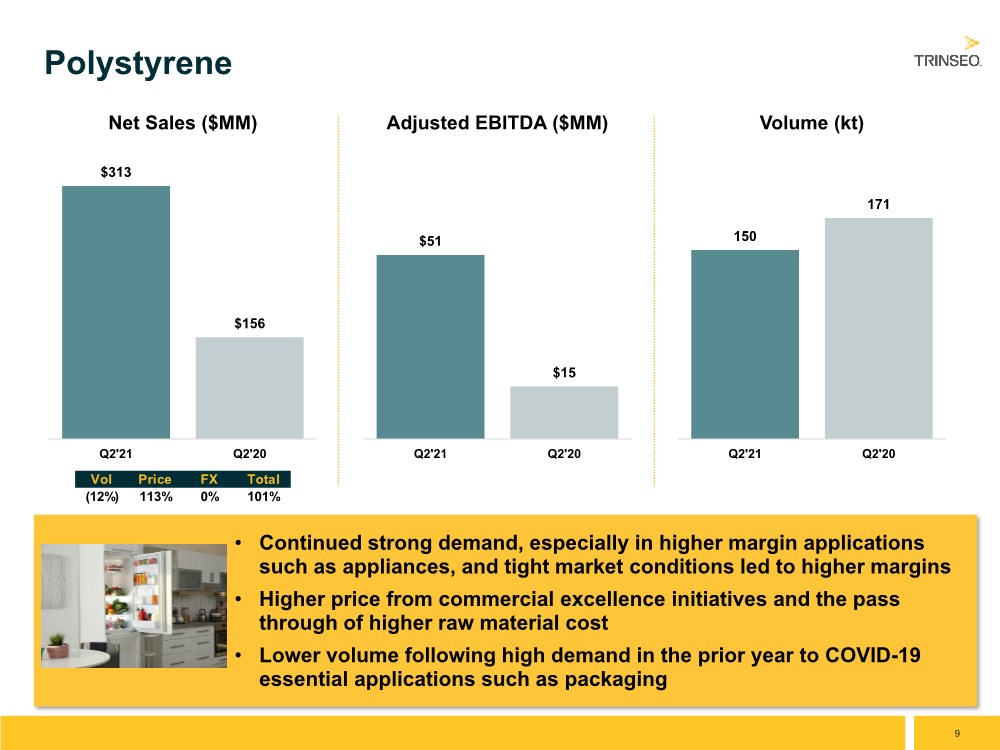 Polystyrene

TRINSEO.

Net Sales ($MM)

$313

$156

Q2'21 Q2'20

| Vol | Price | FX | Total |
|---|---|---|---|
| (12%) | 113% | 0% | 101% |

Adjusted EBITDA ($MM)

$51

$15

Q2'21 Q2'20

Volume (kt)

150

171

Q2'21 Q2'20

• Continued strong demand, especially in higher margin applications such as appliances, and tight market conditions led to higher margins

• Higher price from commercial excellence initiatives and the pass through of higher raw material cost

• Lower volume following high demand in the prior year to COVID-19 essential applications such as packaging

9